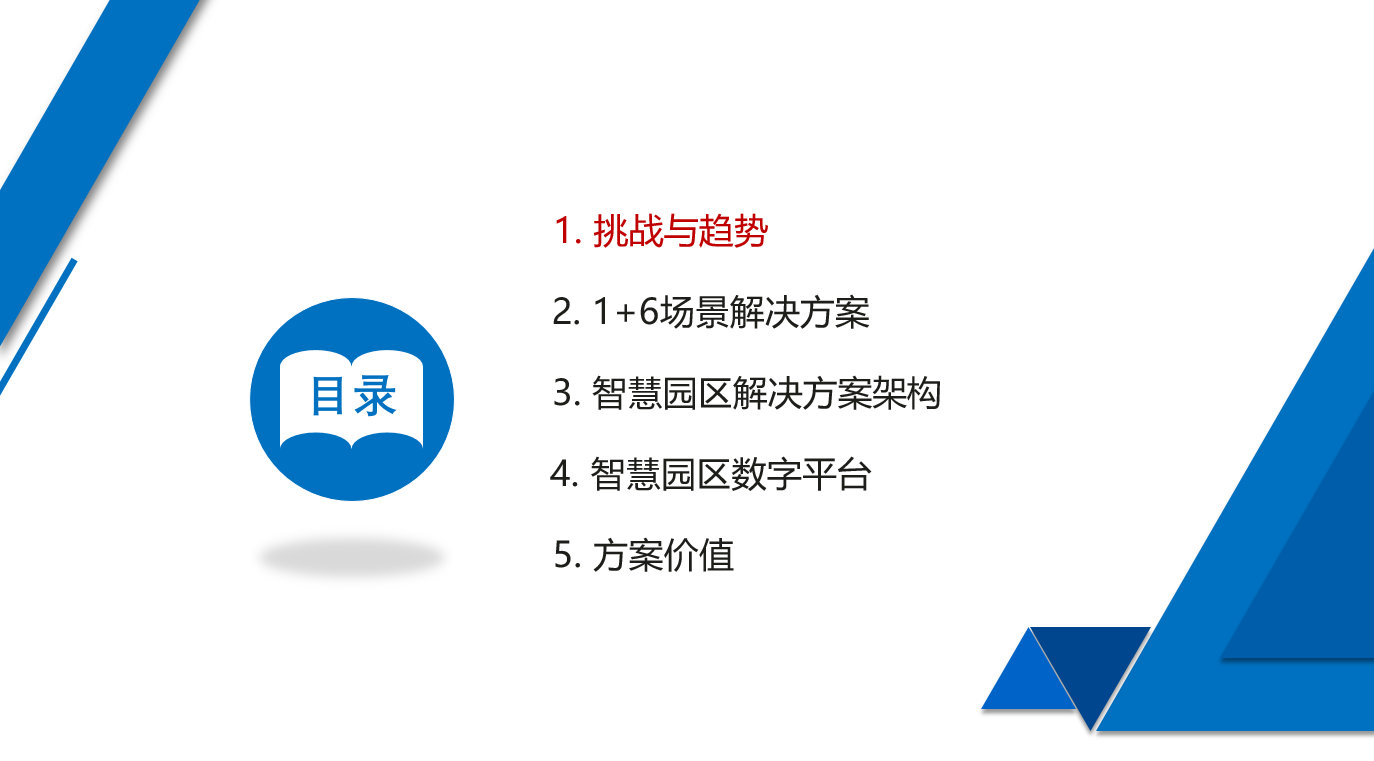 目录

1. 挑战与趋势

2. 1+6场景解决方案

3. 智慧园区解决方案架构

4. 智慧园区数字平台

5. 方案价值